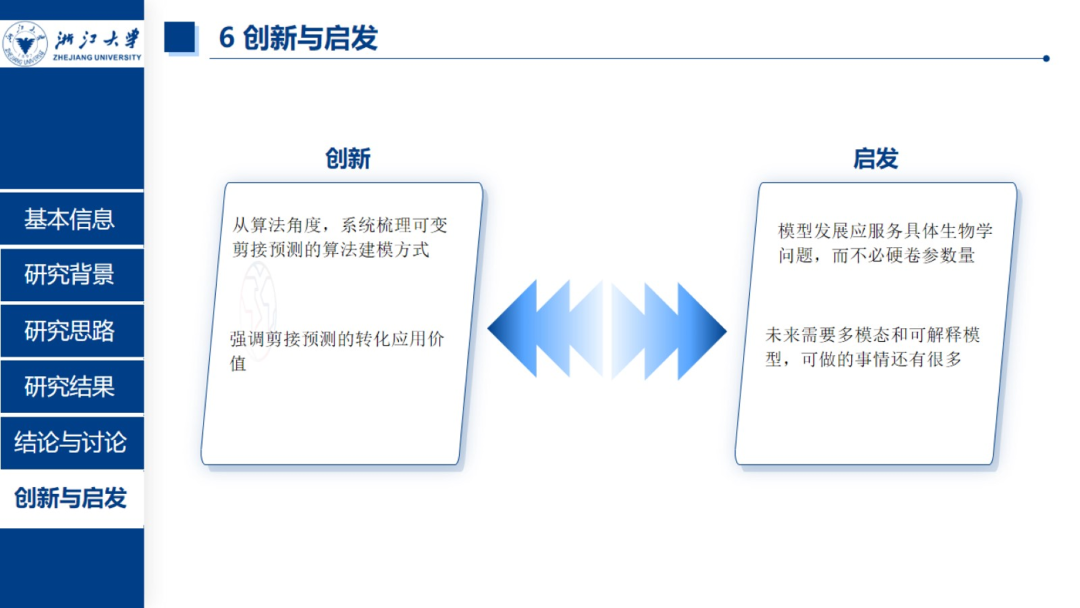 浙江大学
ZHEJIANG UNIVERSITY

6 创新与启发

基本信息
研究背景
研究思路
研究结果
结论与讨论
创新与启发

创新

从算法角度，系统梳理可变剪接预测的算法建模方式

强调剪接预测的转化应用价值

启发

模型发展应服务具体生物学问题，而不必硬卷参数量

未来需要多模态和可解释模型，可做的事情还有很多